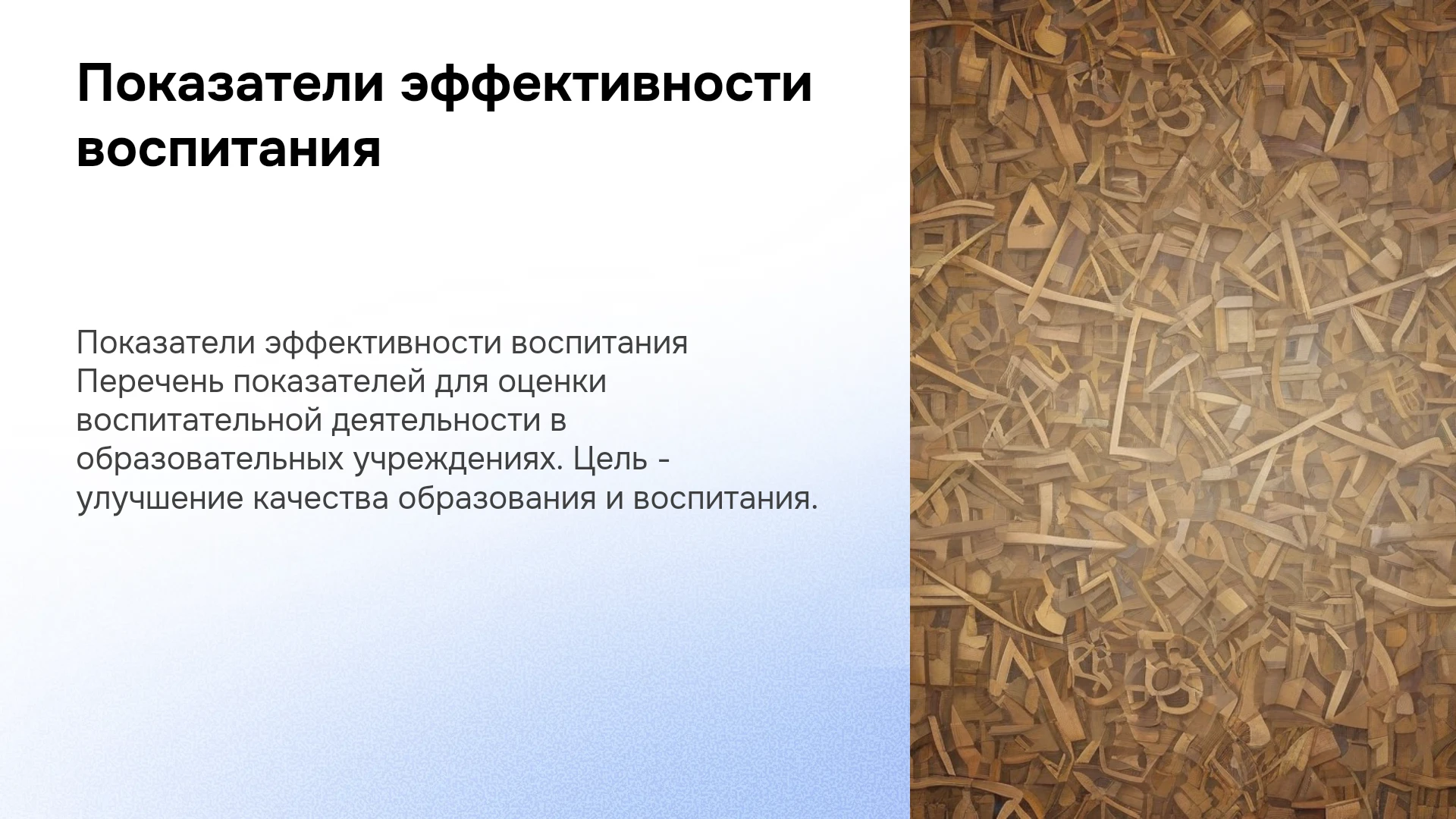 Показатели эффективности воспитания

Показатели эффективности воспитания Перечень показателей для оценки воспитательной деятельности в образовательных учреждениях. Цель - улучшение качества образования и воспитания.